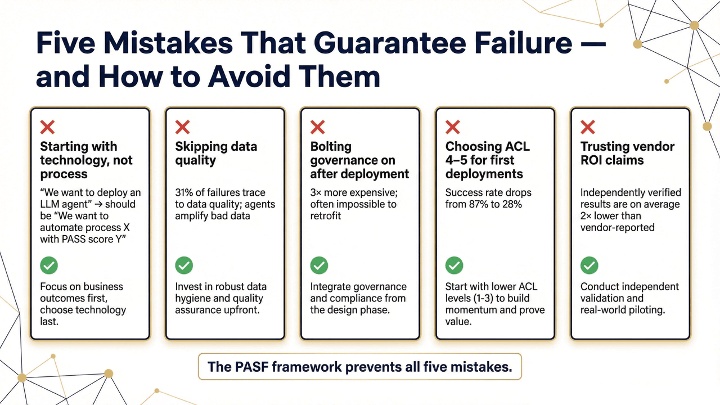 Five Mistakes That Guarantee Failure — and How to Avoid Them

Starting with technology, not process

"We want to deploy an LLM agent" → should be "We want to automate process X with PASS score Y"

Focus on business outcomes first, choose technology last.

Skipping data quality

31% of failures trace to data quality; agents amplify bad data

Invest in robust data hygiene and quality assurance upfront.

Bolting governance on after deployment

3× more expensive; often impossible to retrofit

Integrate governance and compliance from the design phase.

Choosing ACL 4–5 for first deployments

Success rate drops from 87% to 28%

Start with lower ACL levels (1-3) to build momentum and prove value.

Trusting vendor ROI claims

Independently verified results are on average 2× lower than vendor-reported

Conduct independent validation and real-world piloting.

The PASF framework prevents all five mistakes.